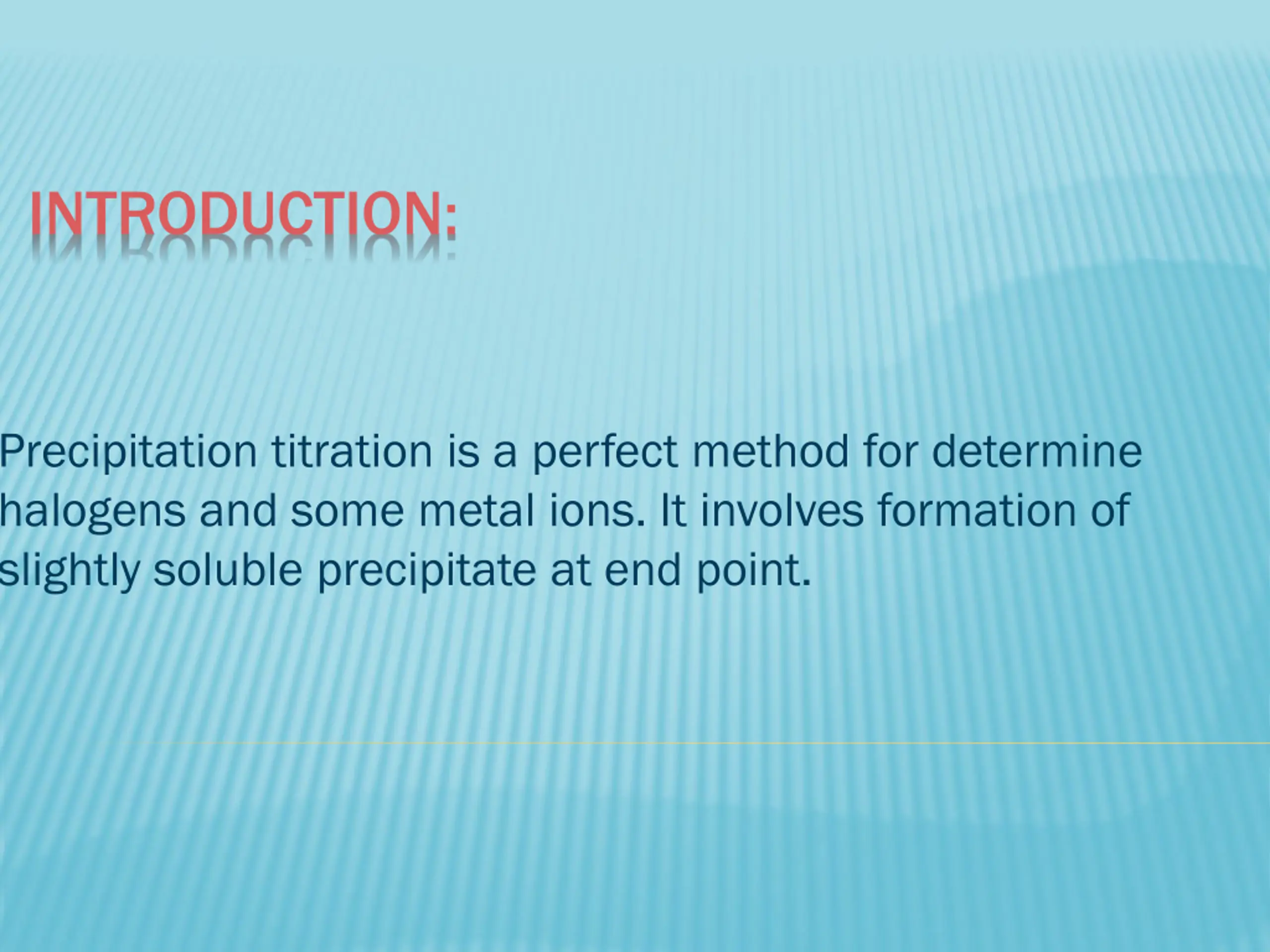 INTRODUCTION:

Precipitation titration is a perfect method for determine halogens and some metal ions. It involves formation of slightly soluble precipitate at end point.